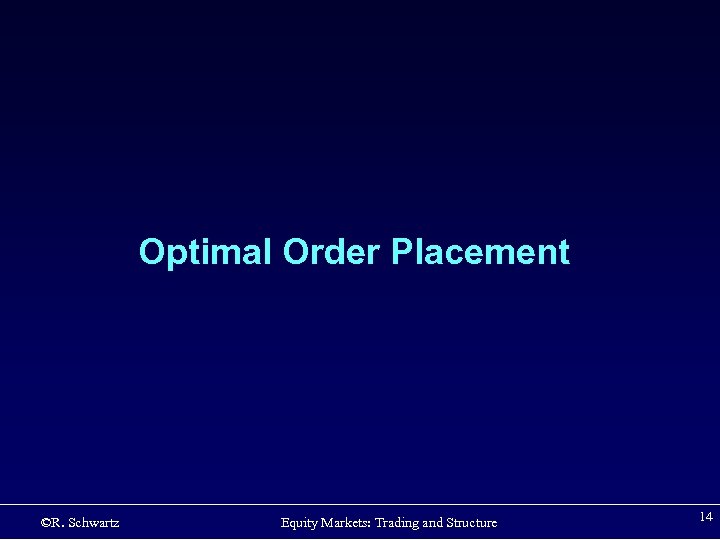 Optimal Order Placement

©R. Schwartz

Equity Markets: Trading and Structure

14